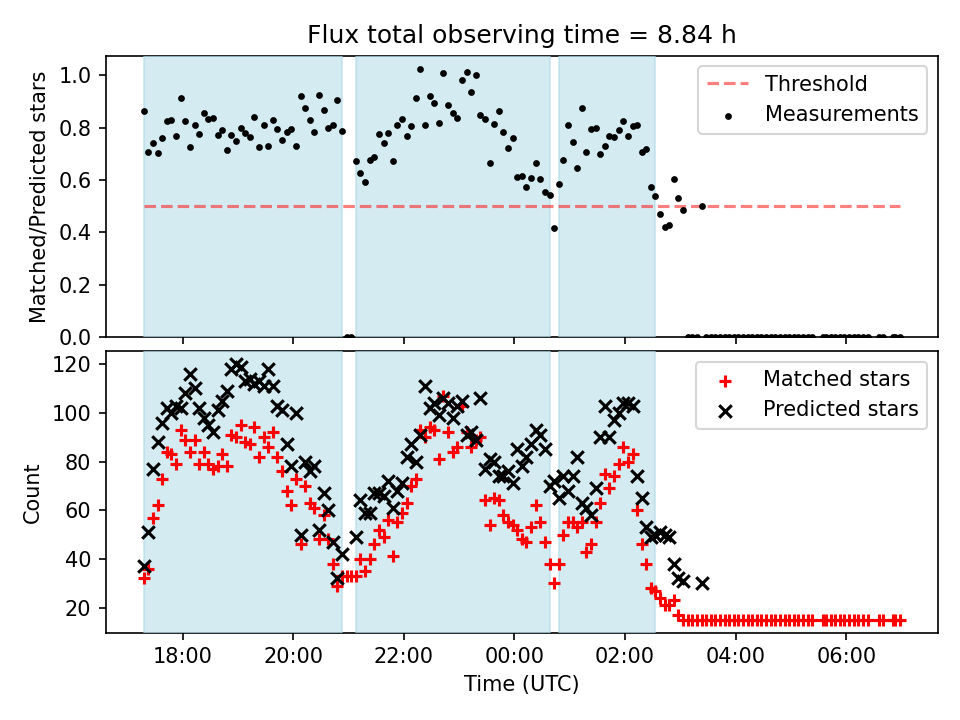 Flux total observing time = 8.84 h

Matched/Predicted stars

1.0
0.8
0.6
0.4
0.2
0.0

Threshold
Measurements

Count

120
100
80
60
40
20

Matched stars
Predicted stars

18:00
20:00
22:00
00:00
02:00
04:00
06:00

Time (UTC)